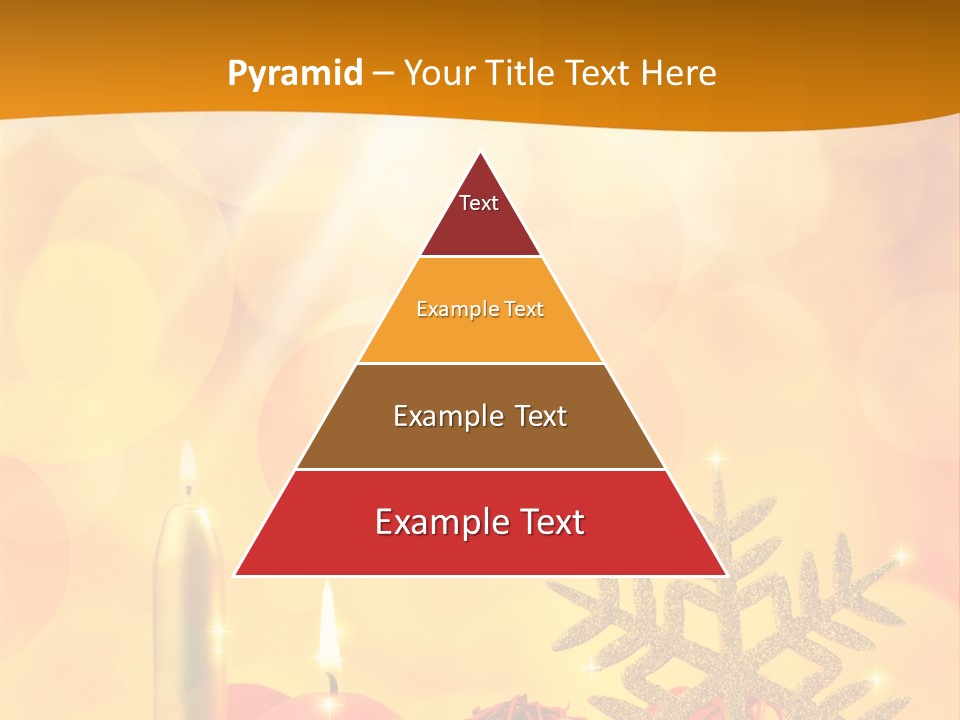 Pyramid – Your Title Text Here

Text

Example Text

Example Text

Example Text